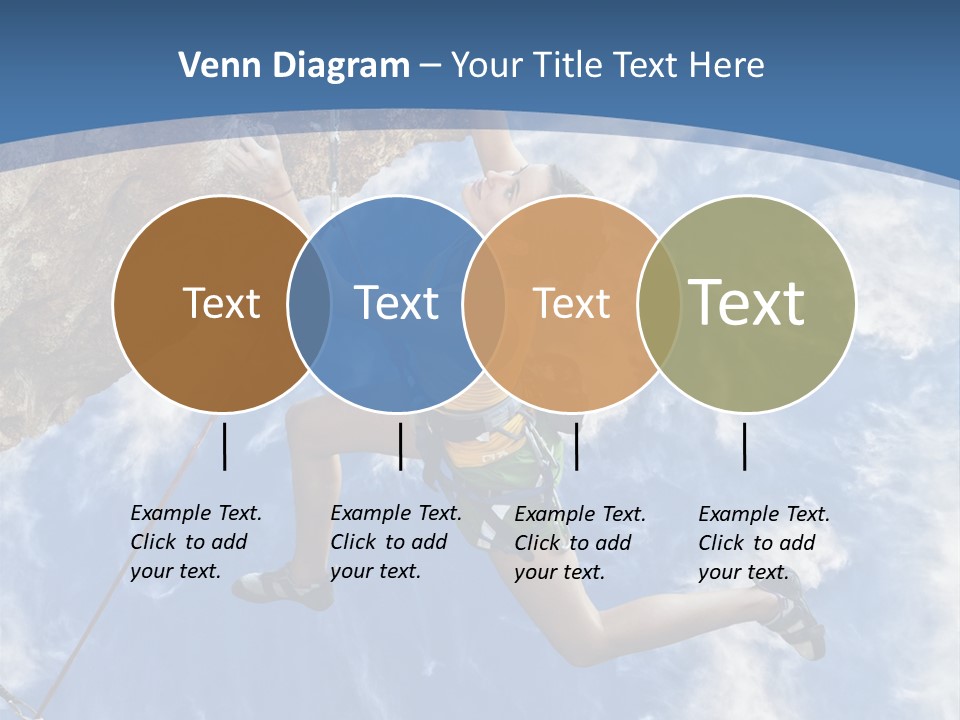 Venn Diagram – Your Title Text Here

Text

Text

Text

Text

Example Text. Click to add your text.

Example Text. Click to add your text.

Example Text. Click to add your text.

Example Text. Click to add your text.